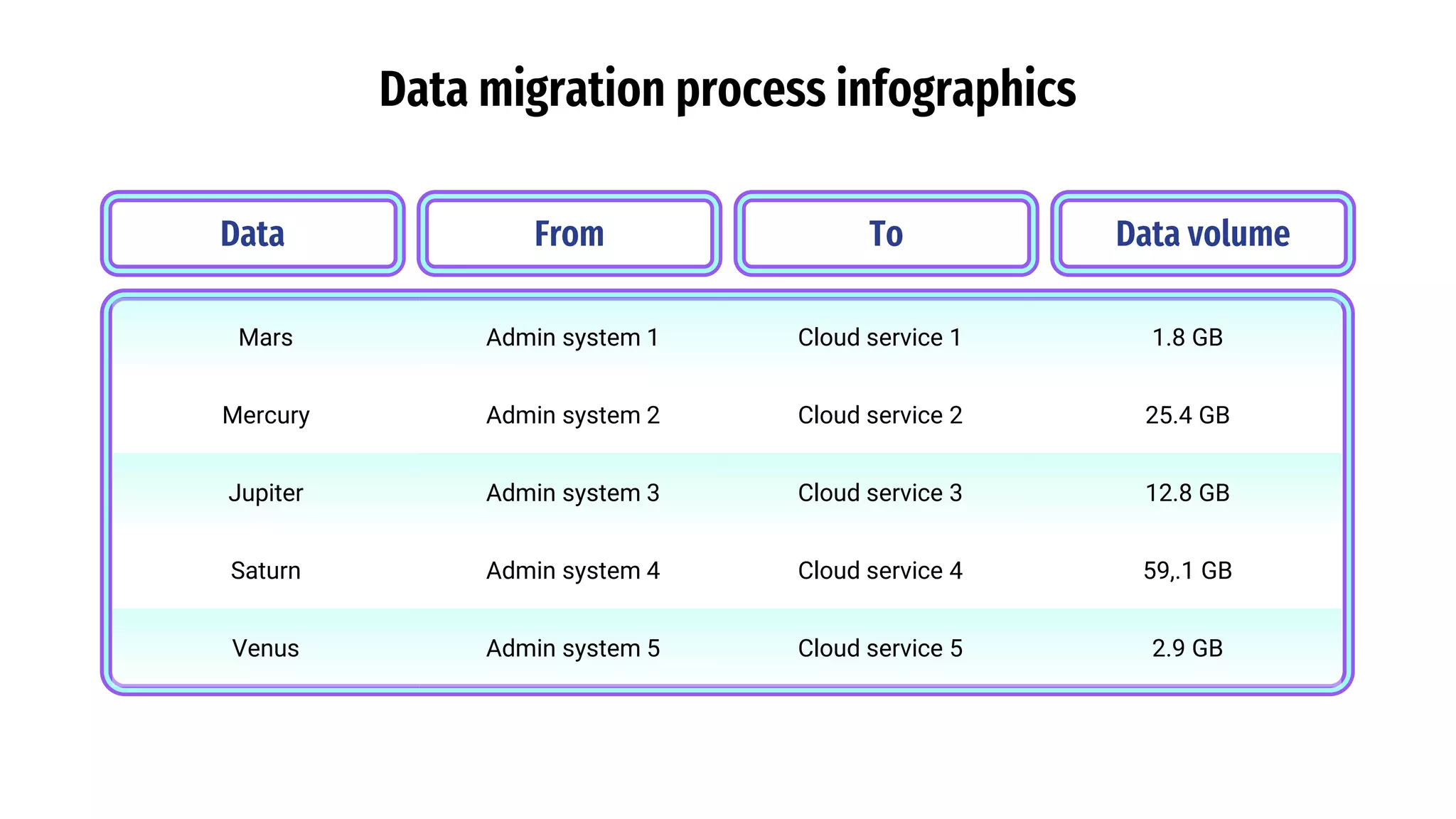 Data migration process infographics

| Data | From | To | Data volume |
|---|---|---|---|
| Mars | Admin system 1 | Cloud service 1 | 1.8 GB |
| Mercury | Admin system 2 | Cloud service 2 | 25.4 GB |
| Jupiter | Admin system 3 | Cloud service 3 | 12.8 GB |
| Saturn | Admin system 4 | Cloud service 4 | 59,.1 GB |
| Venus | Admin system 5 | Cloud service 5 | 2.9 GB |